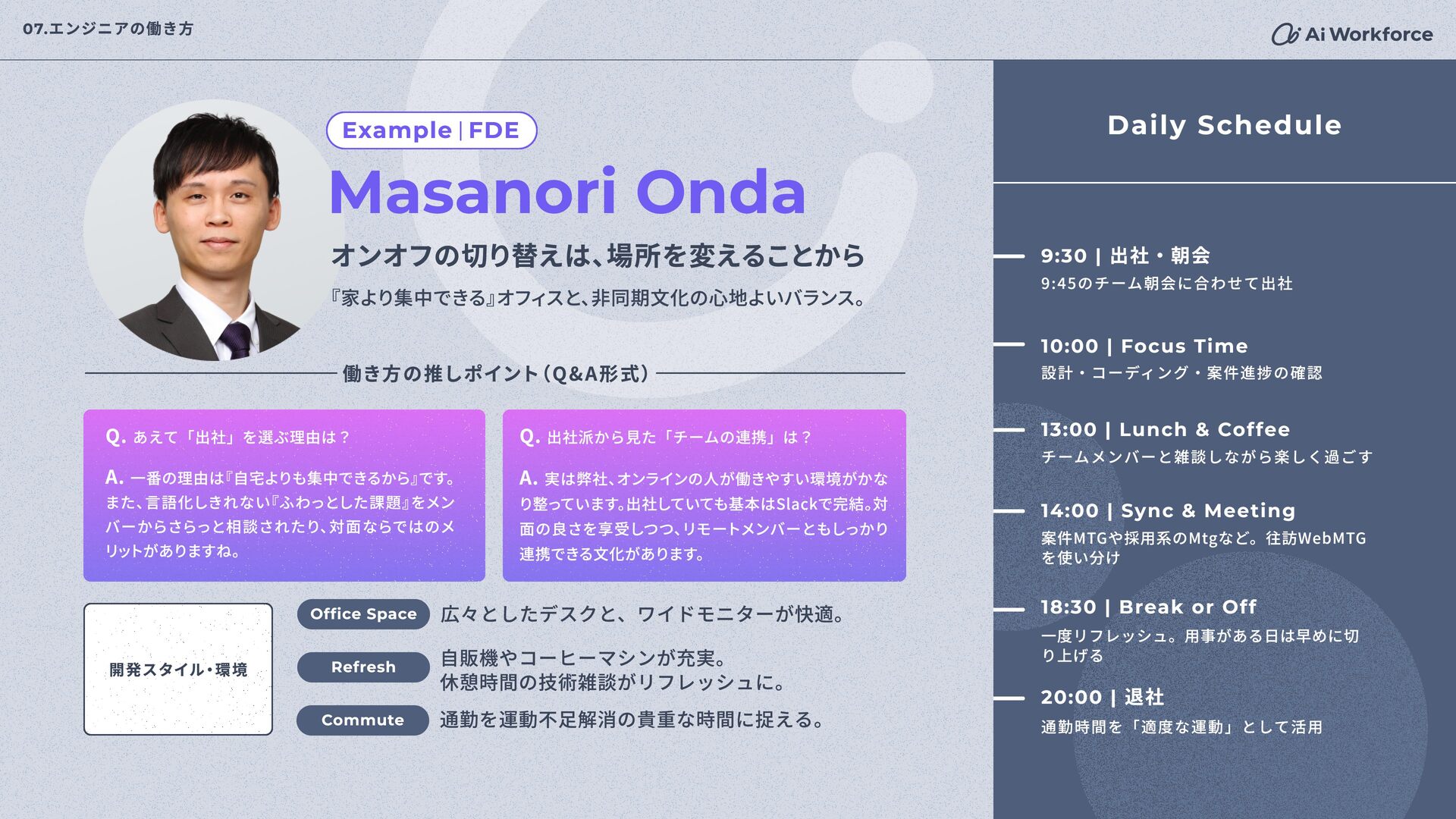 07.エンジニアの働き方

Ai Workforce

Example | FDE

Masanori Onda

オンオフの切り替えは、場所を変えることから

『家より集中できる』オフィスと、非同期文化の心地よいバランス。

働き方の推しポイント（Q&A形式）

Q. あえて「出社」を選ぶ理由は？

A. 一番の理由は『自宅よりも集中できるから』です。また、言語化しきれない『ふわっとした課題』をメンバーからさらっと相談されたり、対面ならではのメリットがありますね。

Q. 出社派から見た「チームの連携」は？

A. 実は弊社、オンラインの人が働きやすい環境がかなり整っています。出社していても基本はSlackで完結。対面の良さを享受しつつ、リモートメンバーともしっかり連携できる文化があります。

開発スタイル・環境

Office Space 広々としたデスクと、ワイドモニターが快適。

Refresh 自販機やコーヒーマシンが充実。休憩時間の技術雑談がリフレッシュに。

Commute 通勤を運動不足解消の貴重な時間に捉える。

Daily Schedule

9:30 | 出社・朝会
9:45のチーム朝会に合わせて出社

10:00 | Focus Time
設計・コーディング・案件進捗の確認

13:00 | Lunch & Coffee
チームメンバーと雑談しながら楽しく過ごす

14:00 | Sync & Meeting
案件MTGや採用系のMtgなど。往訪WebMTGを使い分け

18:30 | Break or Off
一度リフレッシュ。用事がある日は早めに切り上げる

20:00 | 退社
通勤時間を「適度な運動」として活用